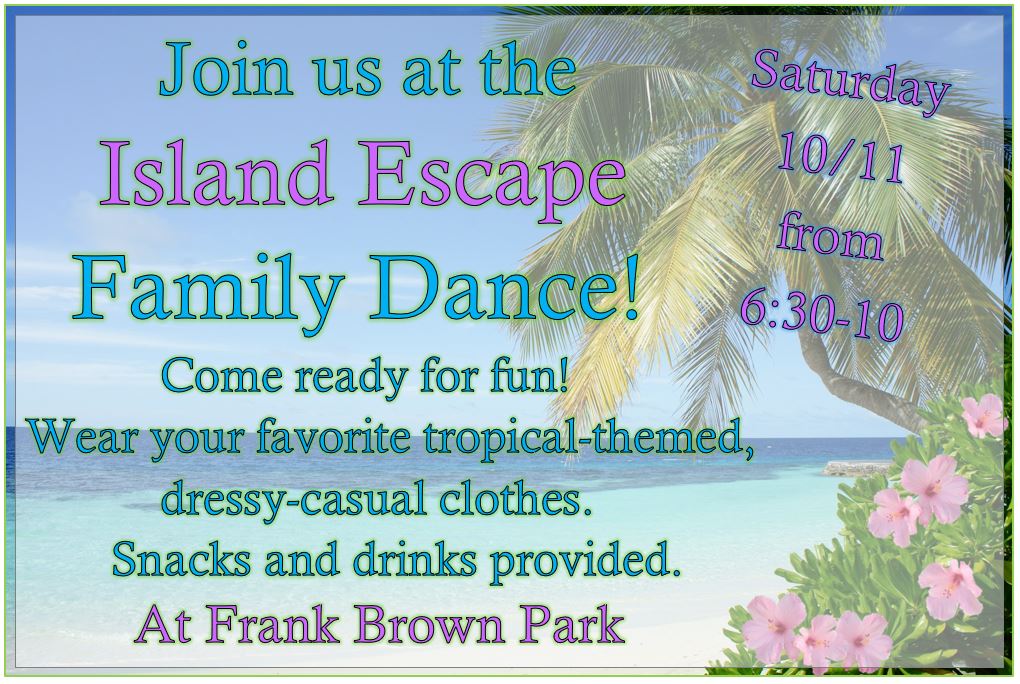 Join us at the
Island Escape
Family Dance!

Saturday
10/11
from
6:30-10

Come ready for fun!
Wear your favorite tropical-themed, dressy-casual clothes.
Snacks and drinks provided.
At Frank Brown Park